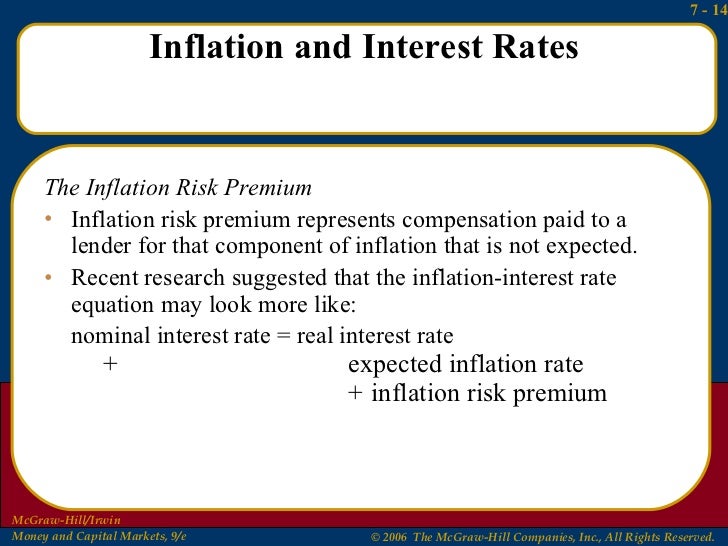 7 - 14

Inflation and Interest Rates

The Inflation Risk Premium

• Inflation risk premium represents compensation paid to a lender for that component of inflation that is not expected.

• Recent research suggested that the inflation-interest rate equation may look more like:

nominal interest rate = real interest rate

+ expected inflation rate

+ inflation risk premium

McGraw-Hill/Irwin
Money and Capital Markets, 9/e

© 2006 The McGraw-Hill Companies, Inc., All Rights Reserved.